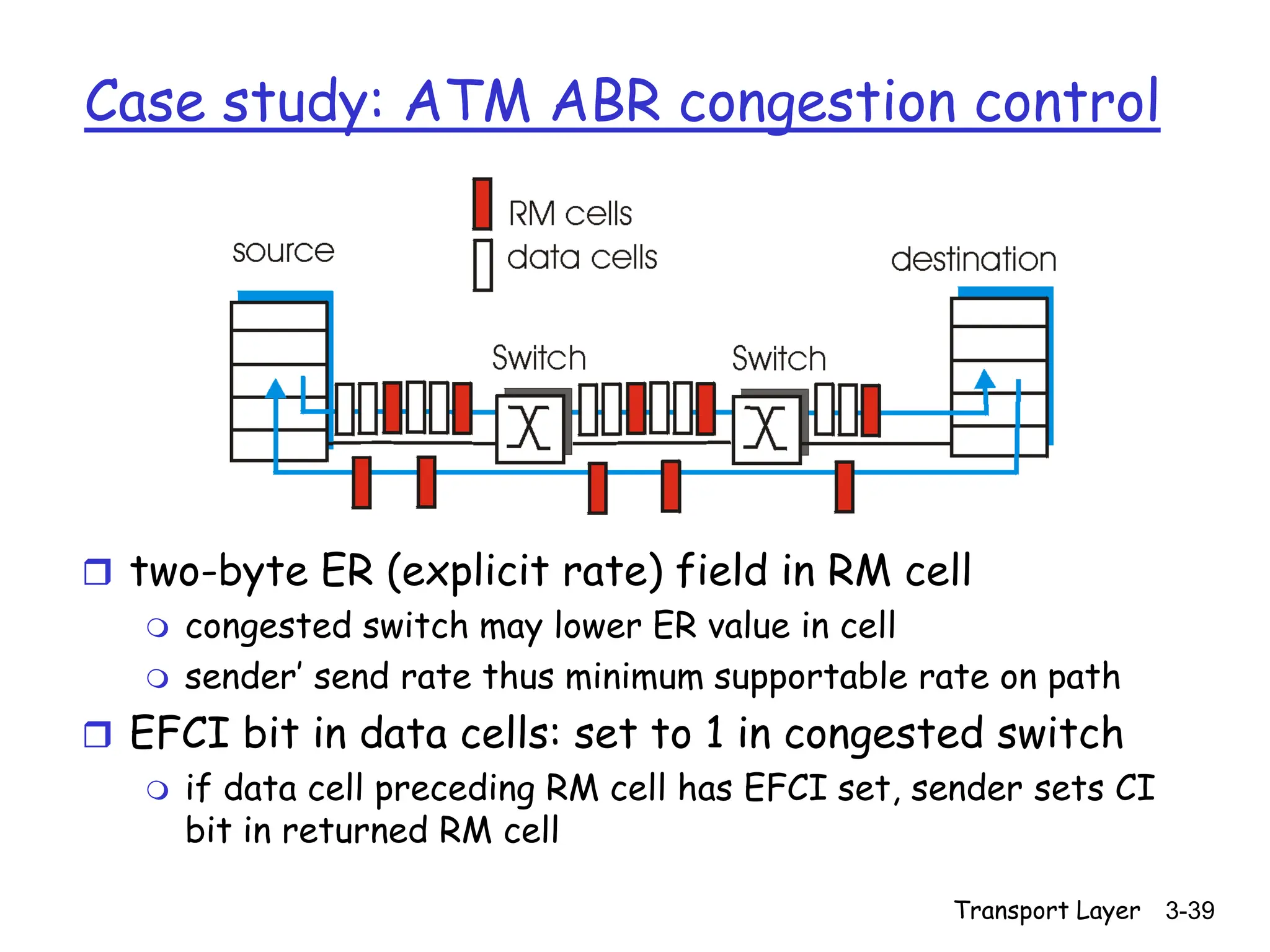 Case study: ATM ABR congestion control

RM cells
data cells
source
destination
Switch
Switch

❒ two-byte ER (explicit rate) field in RM cell
❍ congested switch may lower ER value in cell
❍ sender' send rate thus minimum supportable rate on path
❒ EFCI bit in data cells: set to 1 in congested switch
❍ if data cell preceding RM cell has EFCI set, sender sets CI bit in returned RM cell

Transport Layer 3-39